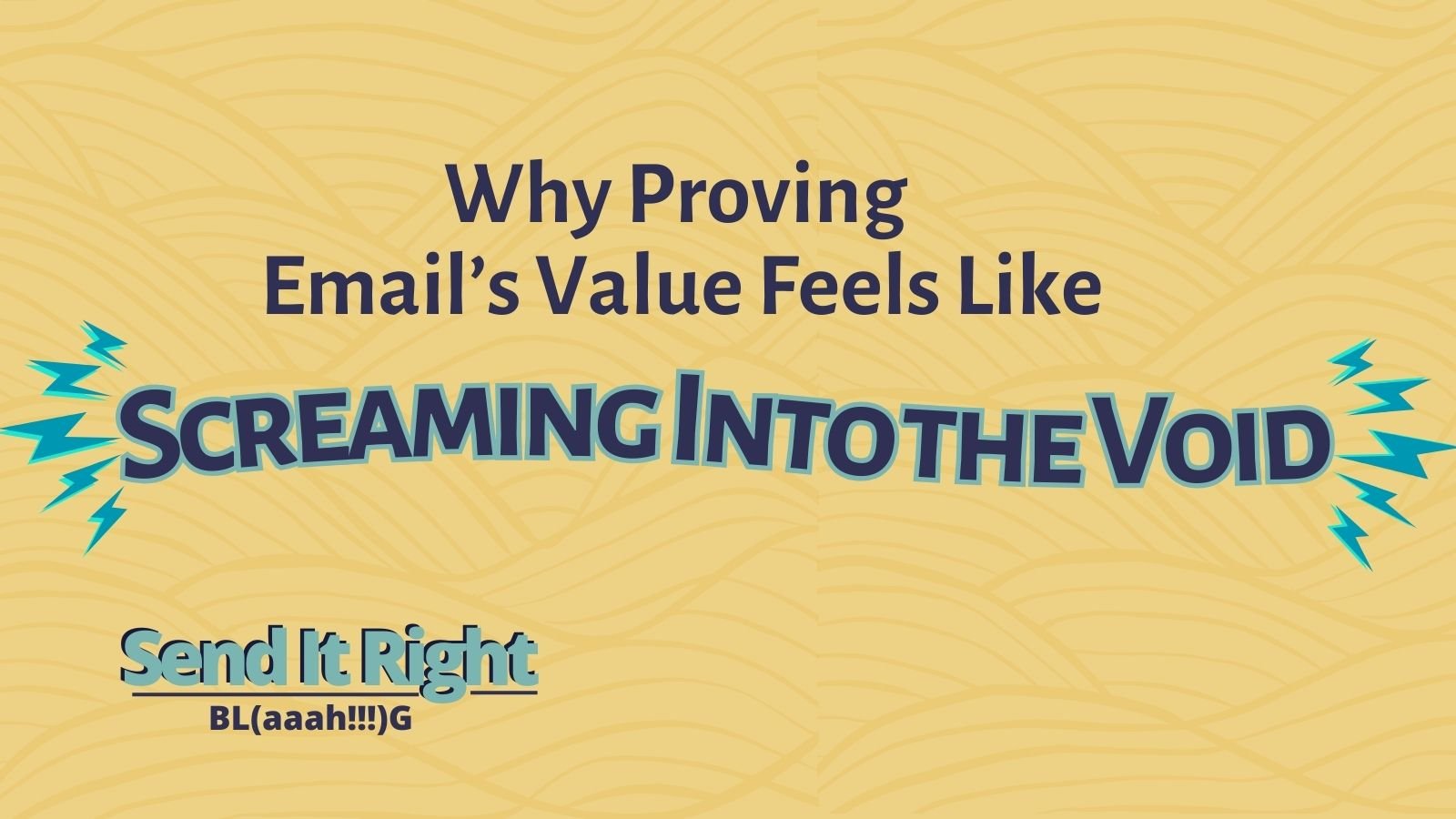 Why Proving
Email's Value Feels Like

SCREAMING INTO THE VOID

Send It Right
BL(aaah!!!)G